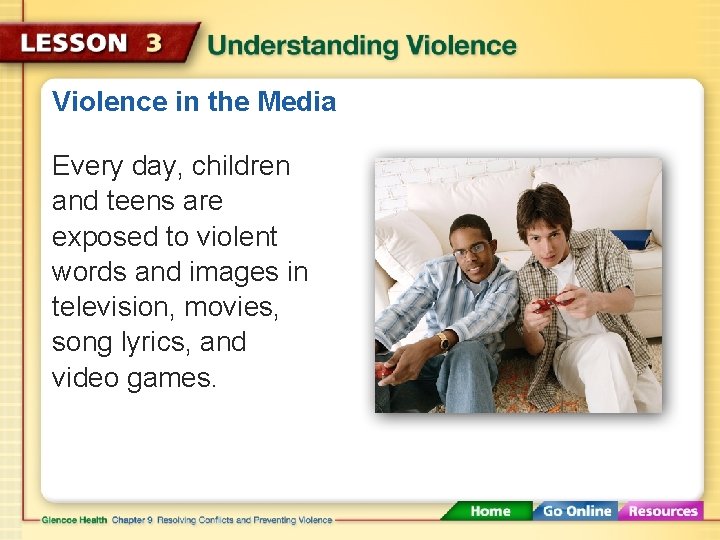 LESSON 3 Understanding Violence

Violence in the Media

Every day, children and teens are exposed to violent words and images in television, movies, song lyrics, and video games.

Glencoe Health Chapter 9 Resolving Conflicts and Preventing Violence

Home Go Online Resources